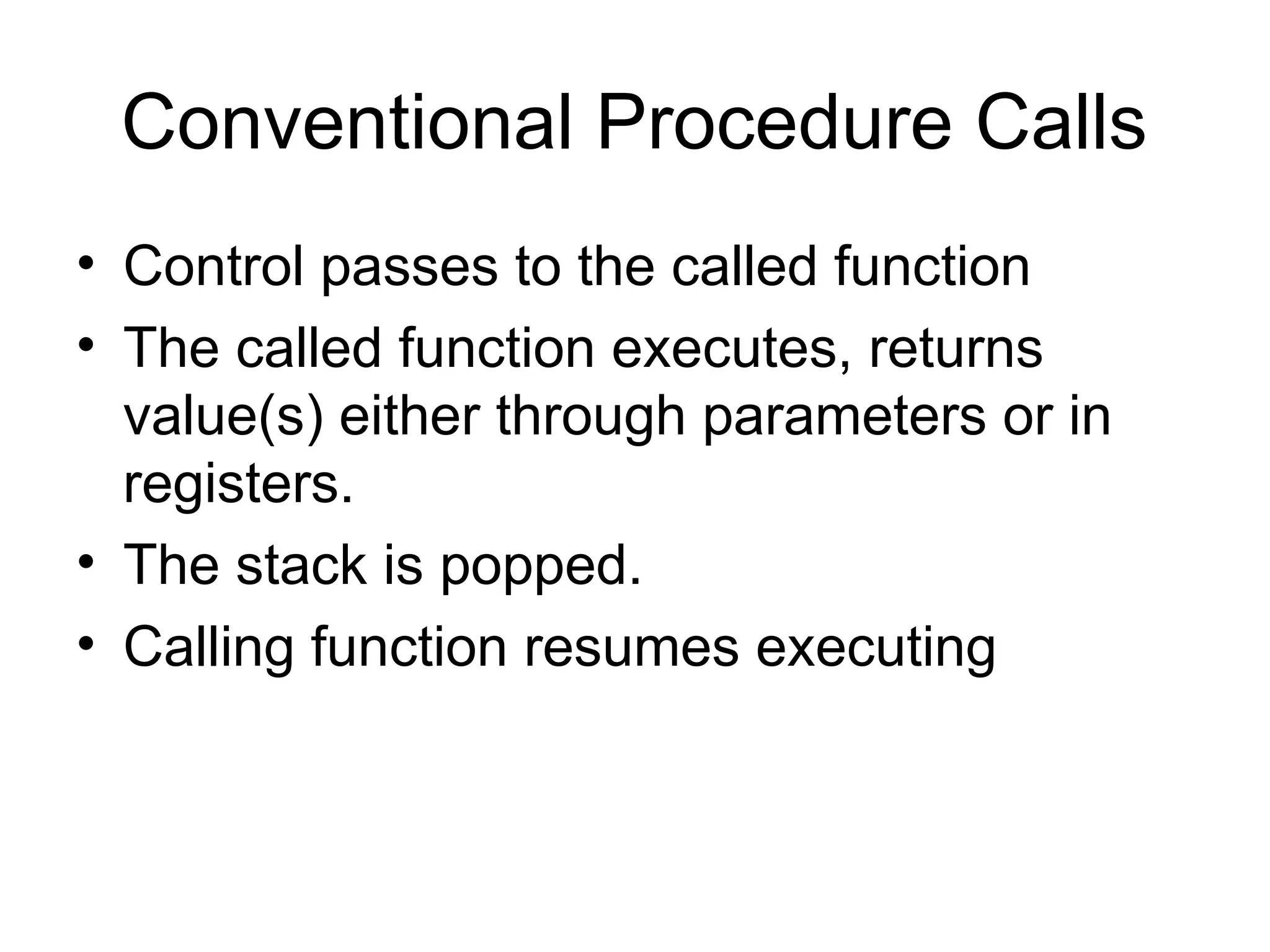 Conventional Procedure Calls

• Control passes to the called function
• The called function executes, returns value(s) either through parameters or in registers.
• The stack is popped.
• Calling function resumes executing